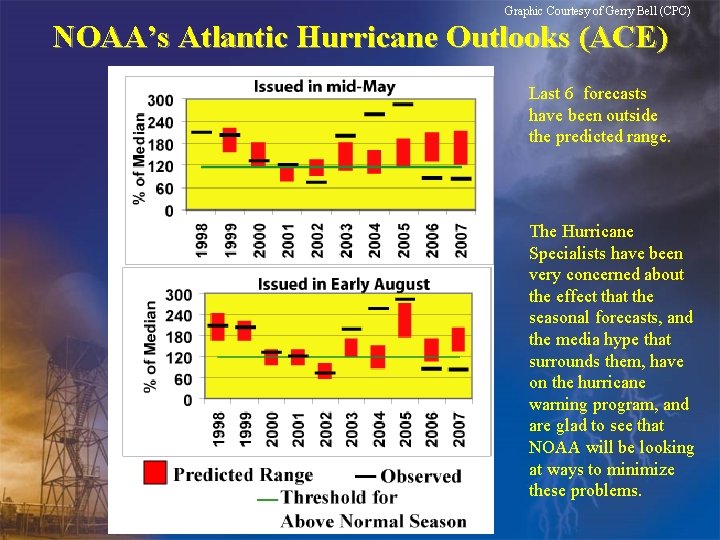 Graphic Courtesy of Gerry Bell (CPC)

NOAA's Atlantic Hurricane Outlooks (ACE)

Issued in mid-May

% of Median

300
240
180
120
60
0

1998 1999 2000 2001 2002 2003 2004 2005 2006 2007

Issued in Early August

% of Median

300
240
180
120
60
0

1998 1999 2000 2001 2002 2003 2004 2005 2006 2007

Predicted Range — Observed
— Threshold for Above Normal Season

Last 6 forecasts have been outside the predicted range.

The Hurricane Specialists have been very concerned about the effect that the seasonal forecasts, and the media hype that surrounds them, have on the hurricane warning program, and are glad to see that NOAA will be looking at ways to minimize these problems.